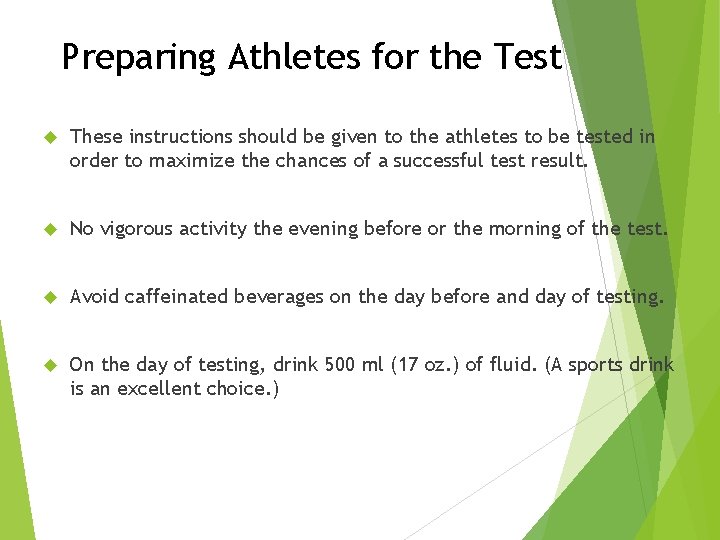 Preparing Athletes for the Test

These instructions should be given to the athletes to be tested in order to maximize the chances of a successful test result.

No vigorous activity the evening before or the morning of the test.

Avoid caffeinated beverages on the day before and day of testing.

On the day of testing, drink 500 ml (17 oz.) of fluid. (A sports drink is an excellent choice.)